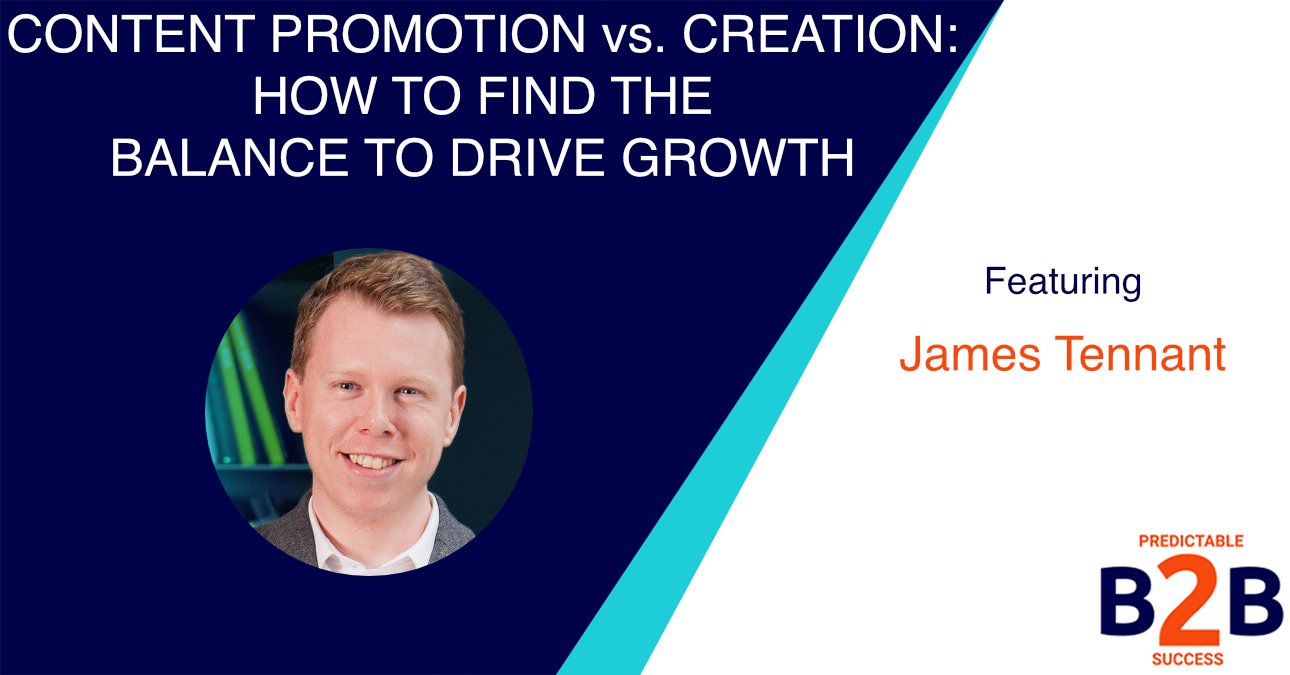 CONTENT PROMOTION vs. CREATION: HOW TO FIND THE BALANCE TO DRIVE GROWTH

Featuring

James Tennant

PREDICTABLE
B2B
SUCCESS